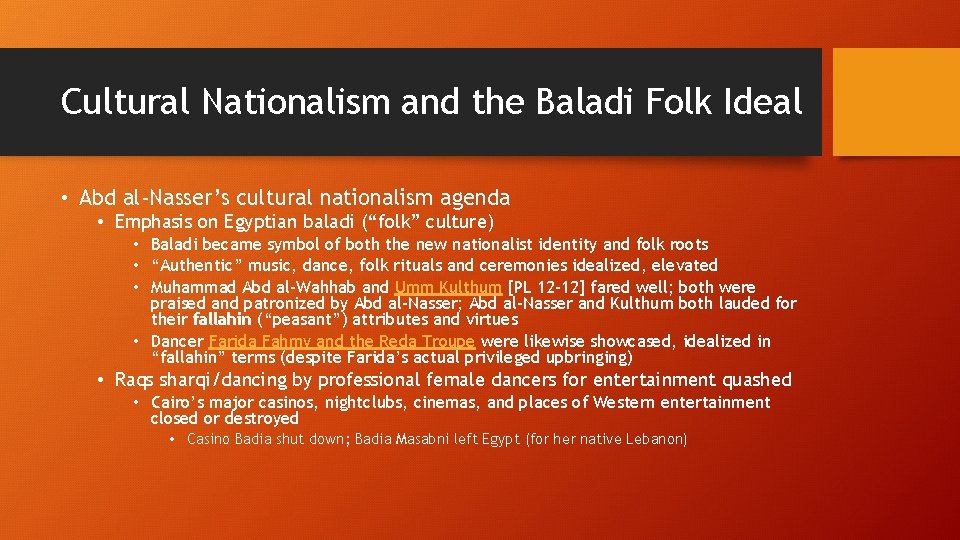 Cultural Nationalism and the Baladi Folk Ideal

• Abd al-Nasser's cultural nationalism agenda
  • Emphasis on Egyptian baladi ("folk" culture)
    • Baladi became symbol of both the new nationalist identity and folk roots
    • "Authentic" music, dance, folk rituals and ceremonies idealized, elevated
    • Muhammad Abd al-Wahhab and Umm Kulthum [PL 12-12] fared well; both were praised and patronized by Abd al-Nasser; Abd al-Nasser and Kulthum both lauded for their fallahin ("peasant") attributes and virtues
    • Dancer Farida Fahmy and the Reda Troupe were likewise showcased, idealized in "fallahin" terms (despite Farida's actual privileged upbringing)
  • Raqs sharqi/dancing by professional female dancers for entertainment quashed
    • Cairo's major casinos, nightclubs, cinemas, and places of Western entertainment closed or destroyed
      • Casino Badia shut down; Badia Masabni left Egypt (for her native Lebanon)